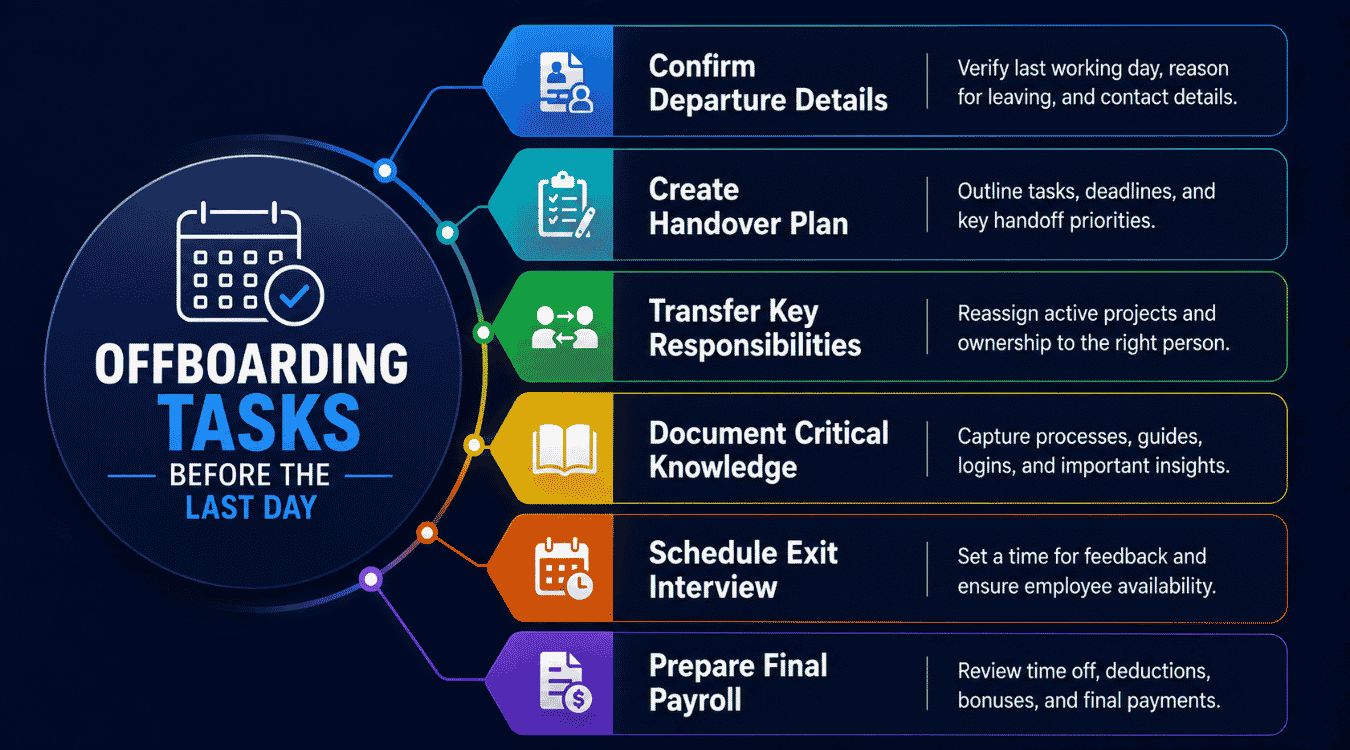 OFFBOARDING TASKS BEFORE THE LAST DAY

Confirm Departure Details
Verify last working day, reason for leaving, and contact details.

Create Handover Plan
Outline tasks, deadlines, and key handoff priorities.

Transfer Key Responsibilities
Reassign active projects and ownership to the right person.

Document Critical Knowledge
Capture processes, guides, logins, and important insights.

Schedule Exit Interview
Set a time for feedback and ensure employee availability.

Prepare Final Payroll
Review time off, deductions, bonuses, and final payments.